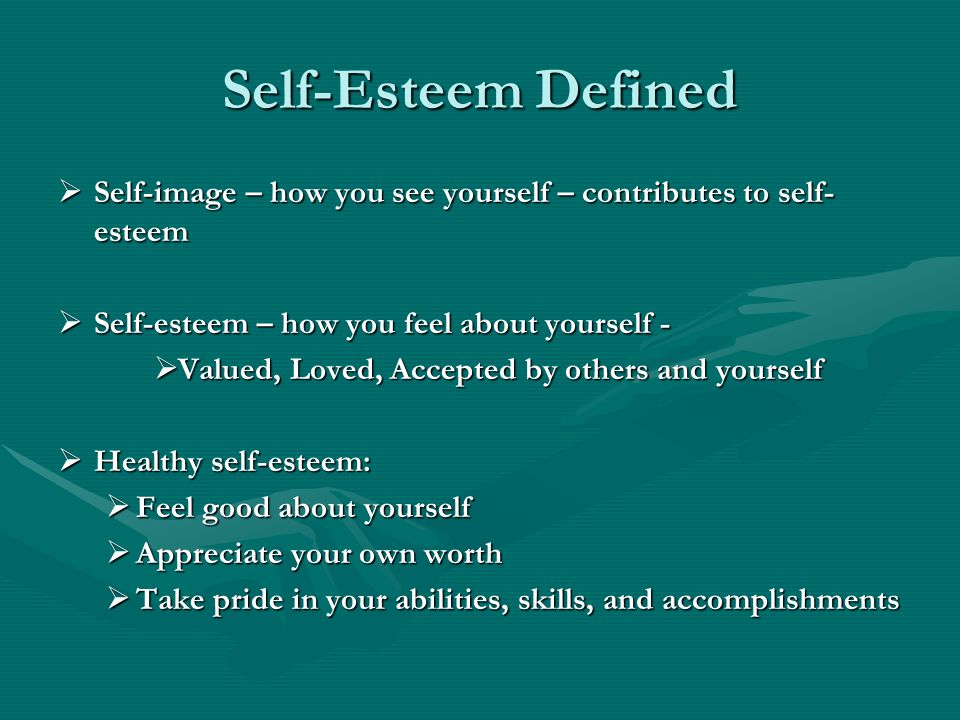 Self-Esteem Defined

➢ Self-image – how you see yourself – contributes to self-esteem

➢ Self-esteem – how you feel about yourself -

➢Valued, Loved, Accepted by others and yourself

➢ Healthy self-esteem:

➢ Feel good about yourself

➢ Appreciate your own worth

➢ Take pride in your abilities, skills, and accomplishments